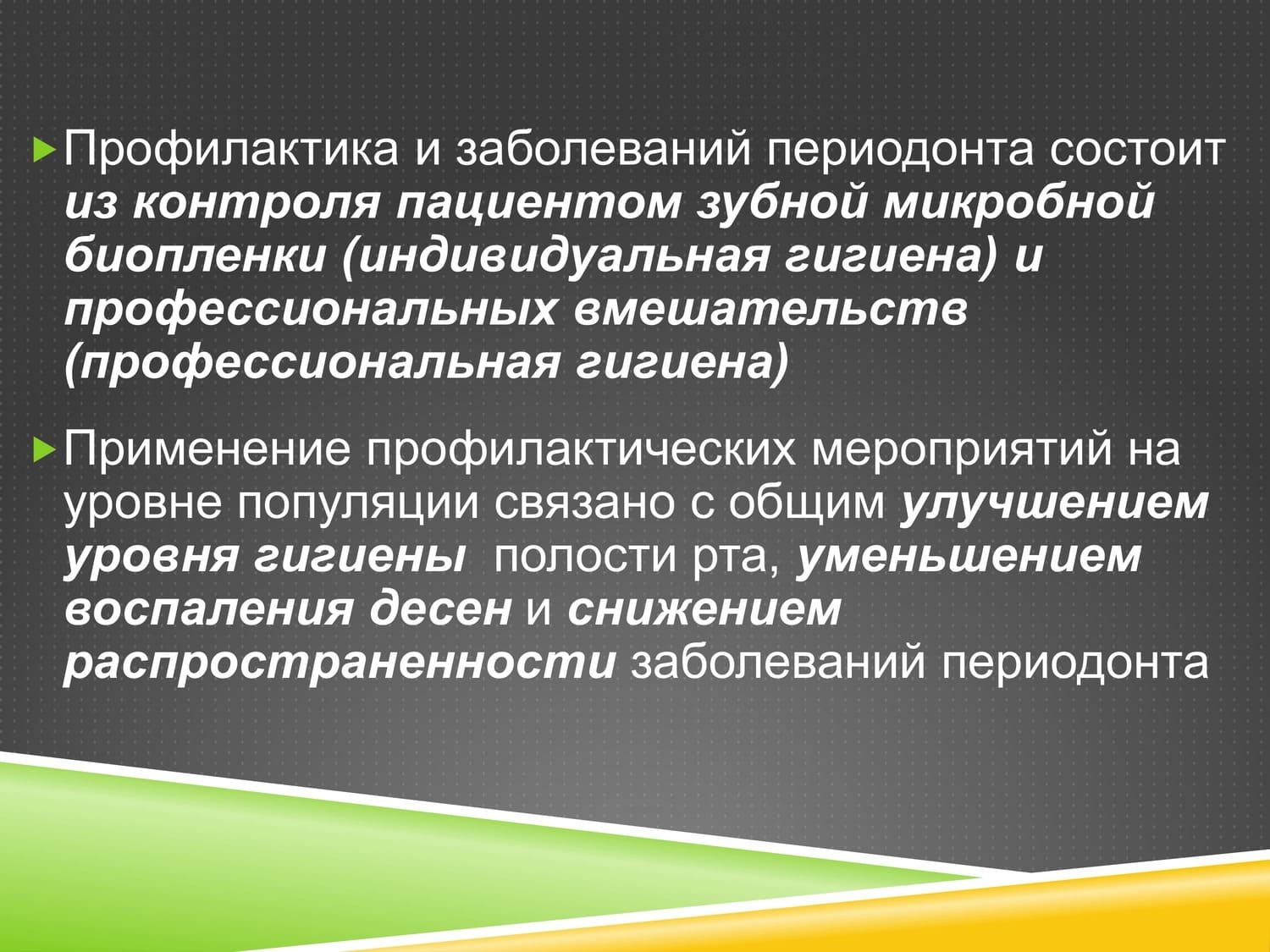 Профилактика и заболеваний периодонта состоит из контроля пациентом зубной микробной биопленки (индивидуальная гигиена) и профессиональных вмешательств (профессиональная гигиена)

Применение профилактических мероприятий на уровне популяции связано с общим улучшением уровня гигиены полости рта, уменьшением воспаления десен и снижением распространенности заболеваний периодонта